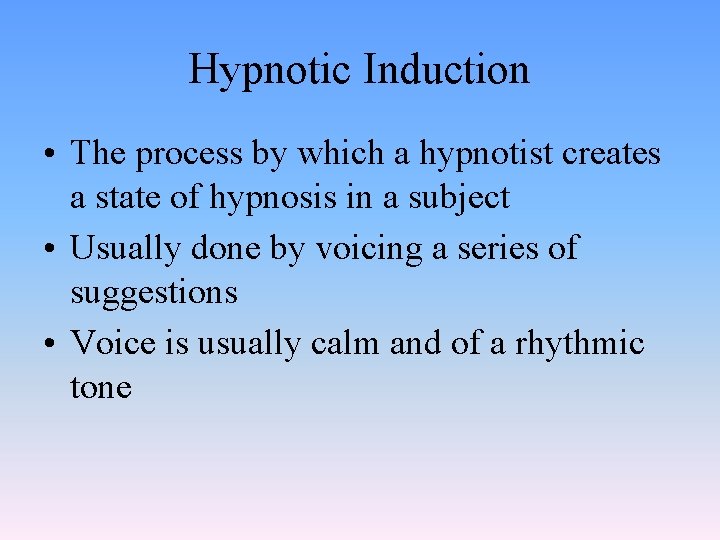 Hypnotic Induction

• The process by which a hypnotist creates a state of hypnosis in a subject
• Usually done by voicing a series of suggestions
• Voice is usually calm and of a rhythmic tone